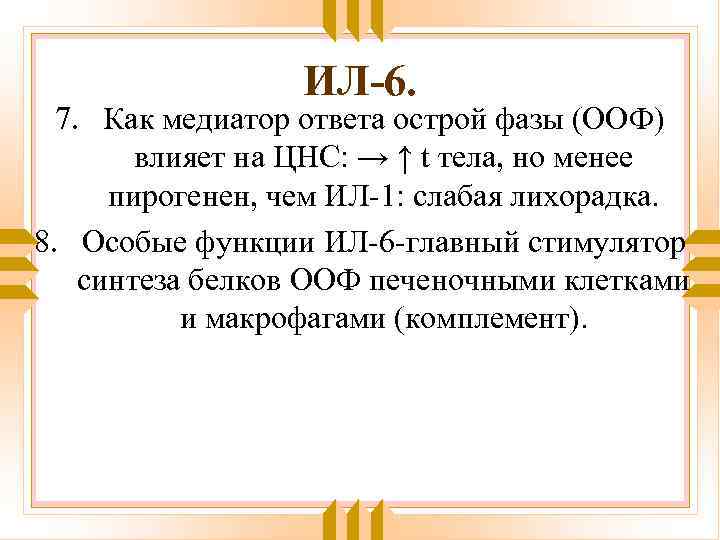 ИЛ-6.

7. Как медиатор ответа острой фазы (ООФ) влияет на ЦНС: → ↑ t тела, но менее пирогенен, чем ИЛ-1: слабая лихорадка.

8. Особые функции ИЛ-6-главный стимулятор синтеза белков ООФ печеночными клетками и макрофагами (комплемент).